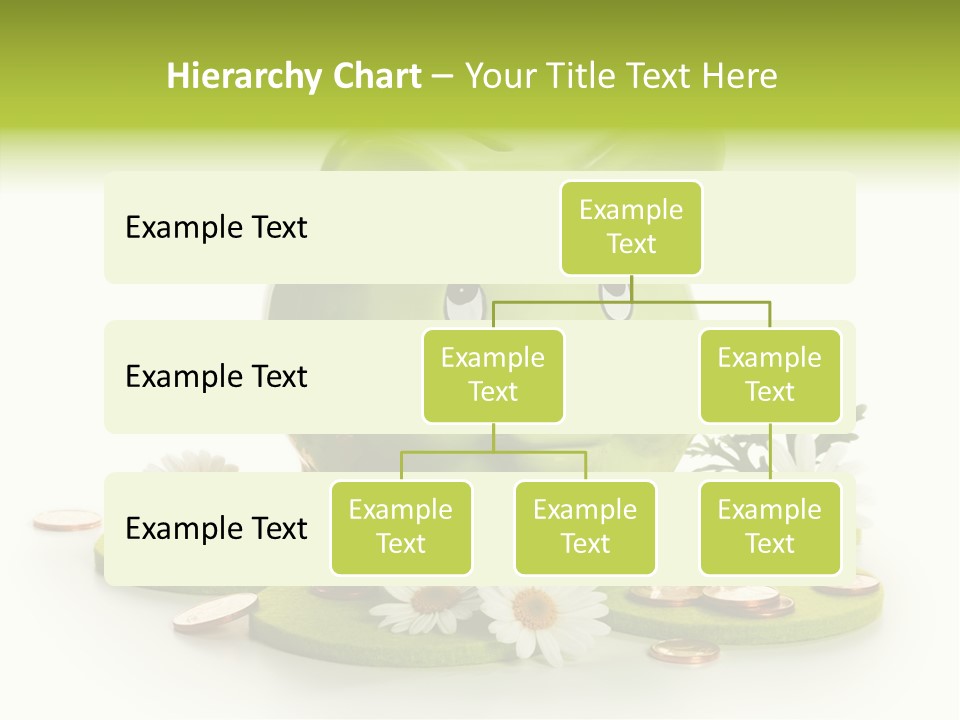 Hierarchy Chart – Your Title Text Here

Example Text

Example Text

Example Text

Example Text

Example Text

Example Text

Example Text

Example Text

Example Text